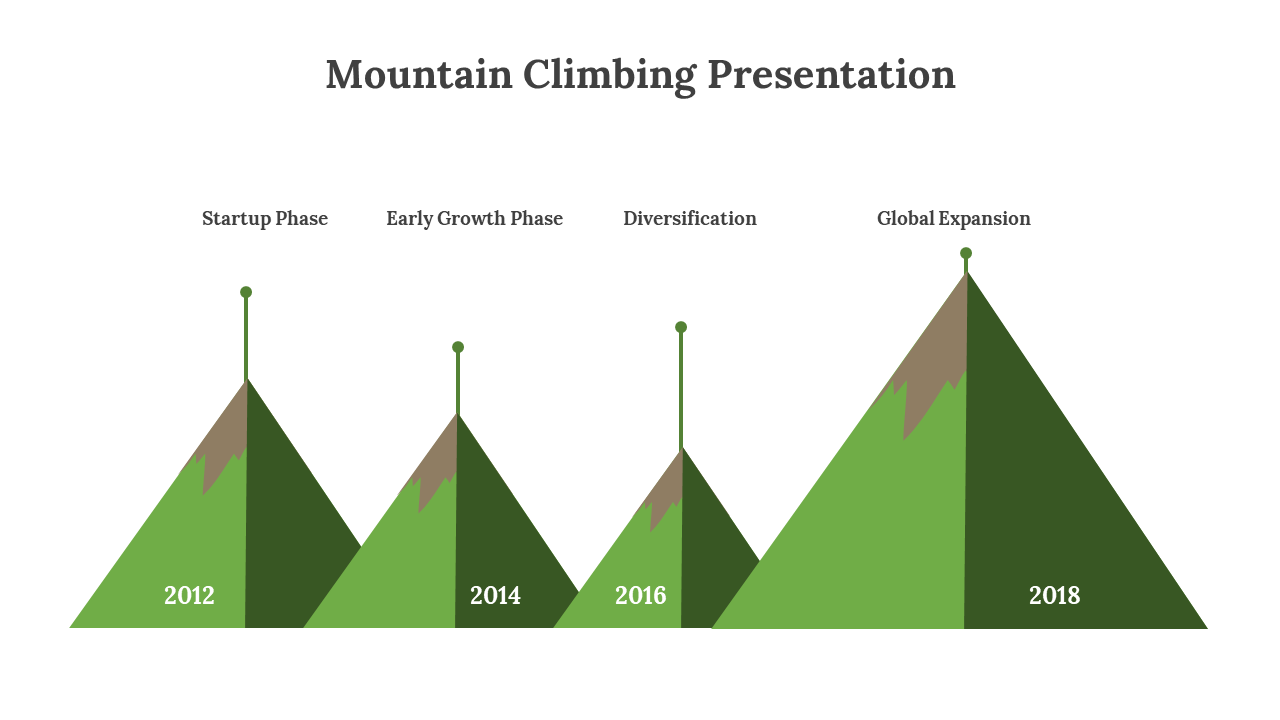 Mountain Climbing Presentation

Startup Phase

Early Growth Phase

Diversification

Global Expansion

2012

2014

2016

2018